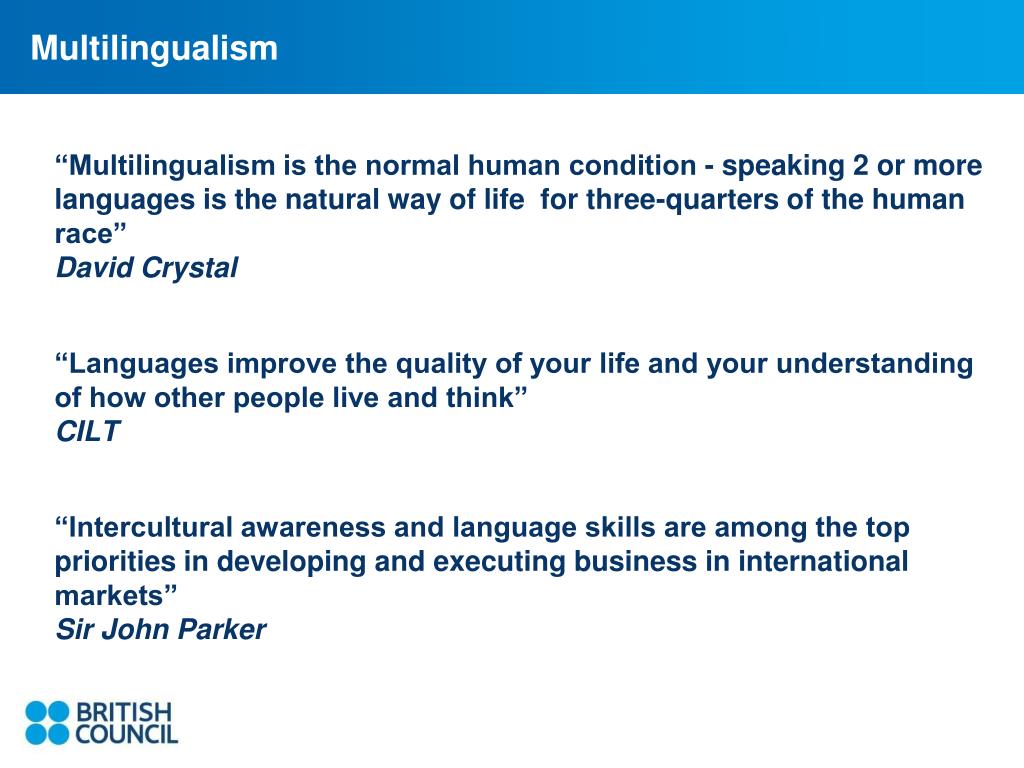 Multilingualism

“Multilingualism is the normal human condition - speaking 2 or more languages is the natural way of life for three-quarters of the human race”
David Crystal

“Languages improve the quality of your life and your understanding of how other people live and think”
CILT

“Intercultural awareness and language skills are among the top priorities in developing and executing business in international markets”
Sir John Parker

BRITISH COUNCIL